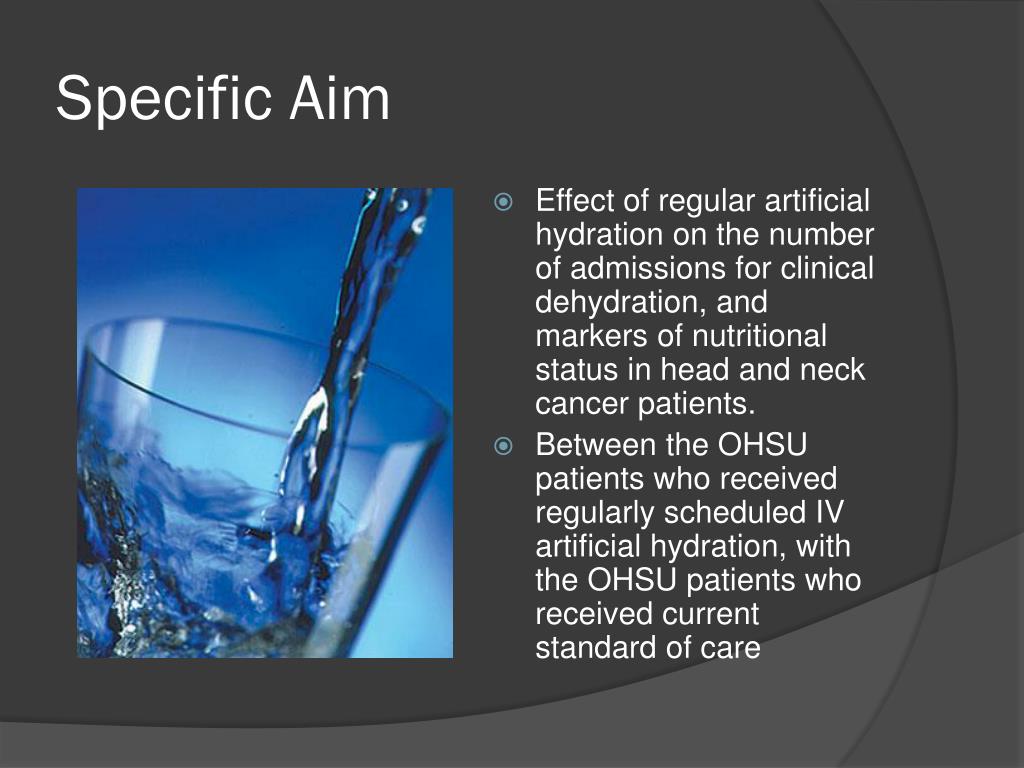 Specific Aim

Effect of regular artificial hydration on the number of admissions for clinical dehydration, and markers of nutritional status in head and neck cancer patients.

Between the OHSU patients who received regularly scheduled IV artificial hydration, with the OHSU patients who received current standard of care